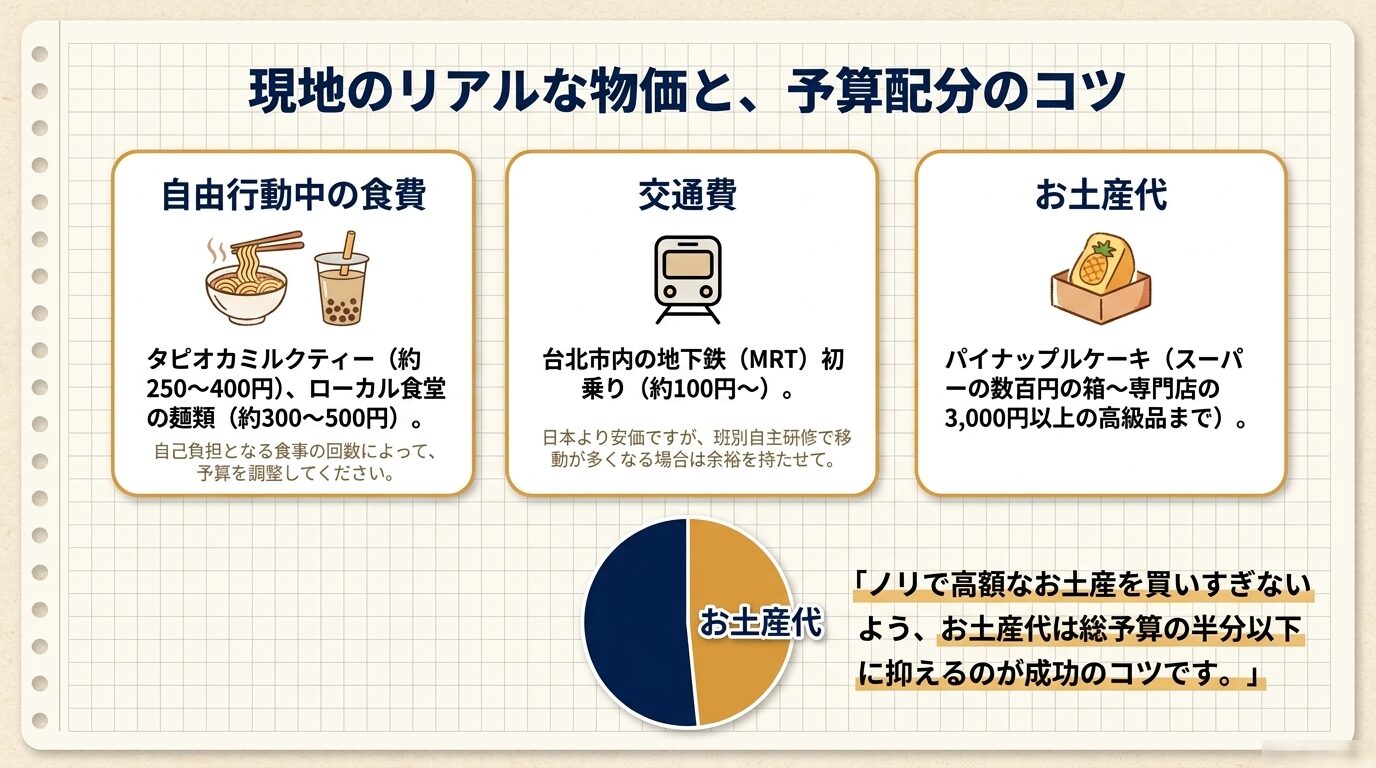 現地のリアルな物価と、予算配分のコツ

自由行動中の食費

タピオカミルクティー（約250〜400円）、ローカル食堂の麺類（約300〜500円）。

自己負担となる食事の回数によって、予算を調整してください。

交通費

台北市内の地下鉄（MRT）初乗り（約100円〜）。

日本より安価ですが、班別自主研修で移動が多くなる場合は余裕を持たせて。

お土産代

パイナップルケーキ（スーパーの数百円の箱〜専門店の3,000円以上の高級品まで）。

お土産代

「ノリで高額なお土産を買いすぎないよう、お土産代は総予算の半分以下に抑えるのが成功のコツです。」